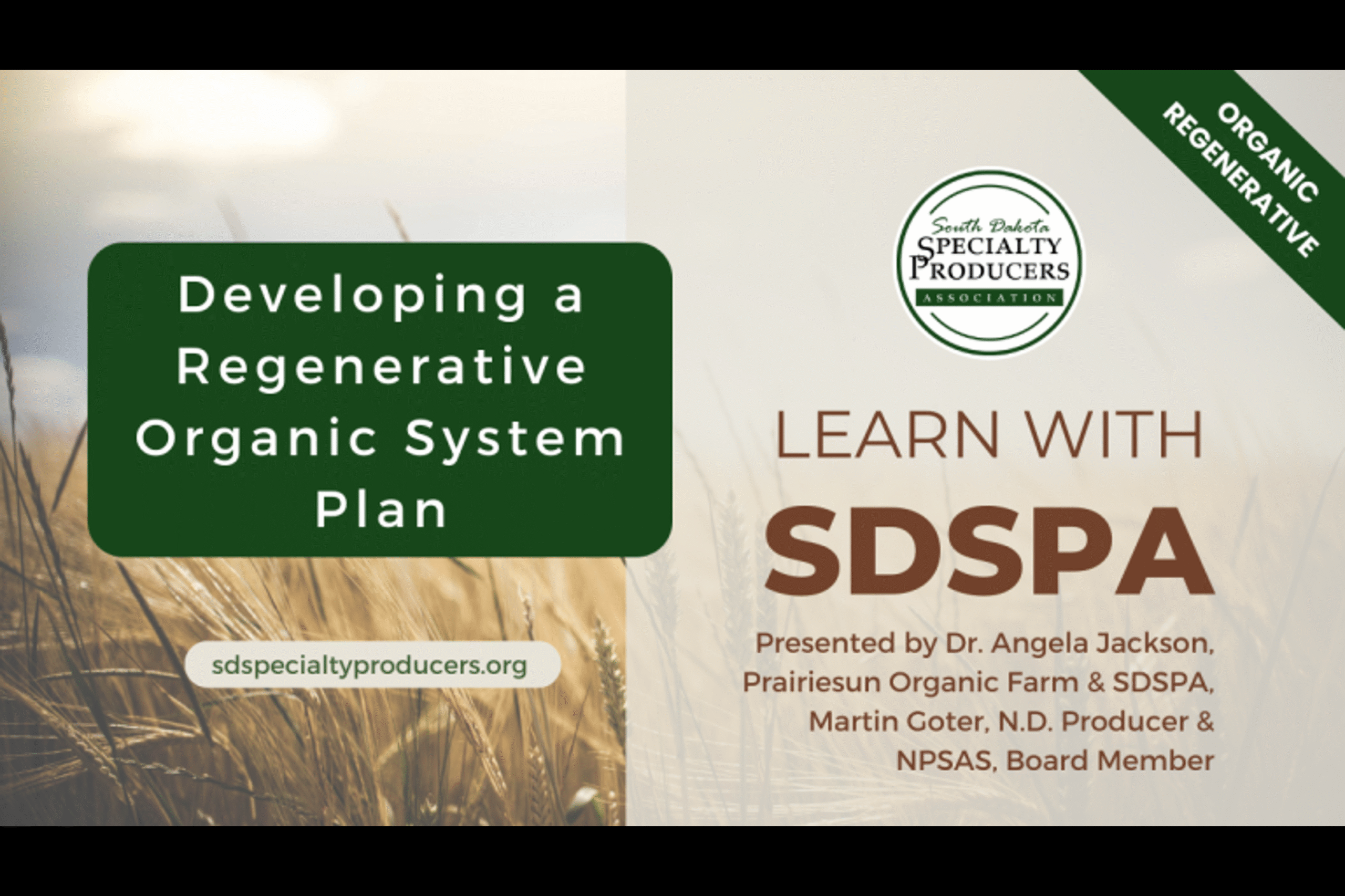 Developing a Regenerative Organic System Plan

sdspecialtyproducers.org

ORGANIC REGENERATIVE

South Dakota SPECIALTY PRODUCERS ASSOCIATION

LEARN WITH SDSPA

Presented by Dr. Angela Jackson, Prairiesun Organic Farm & SDSPA, Martin Goter, N.D. Producer & NPSAS, Board Member